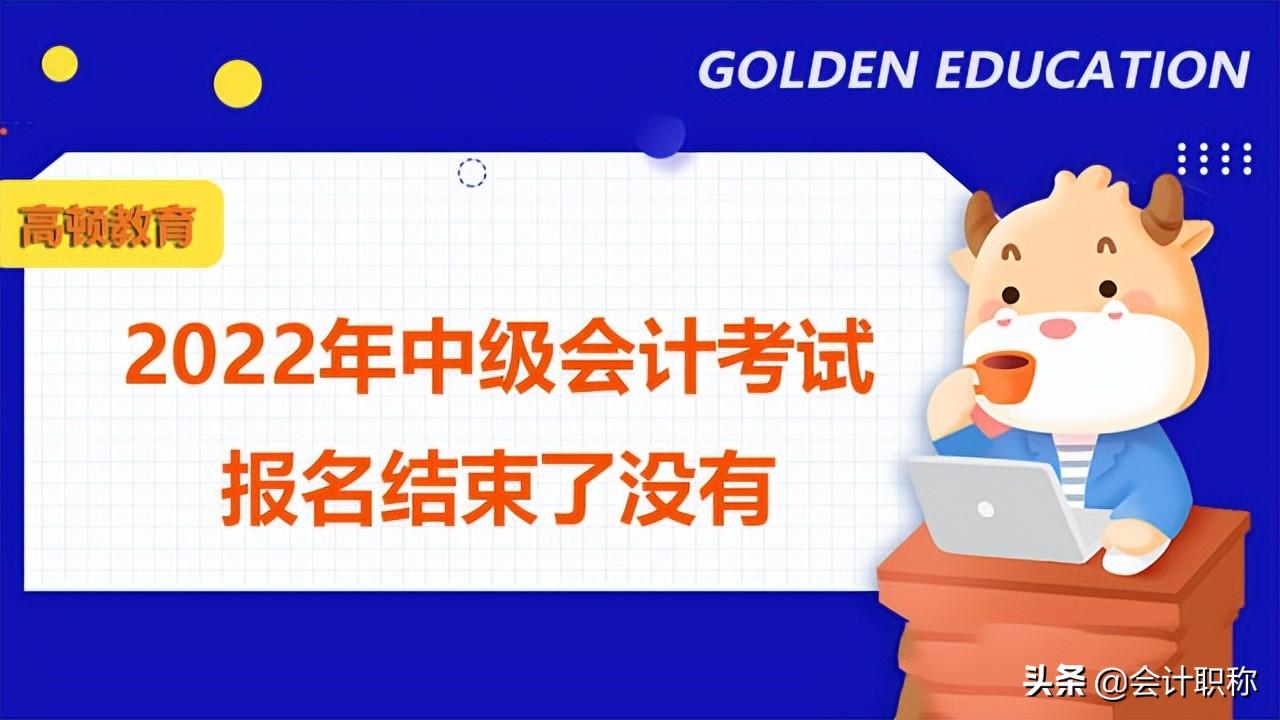 GOLDEN EDUCATION

高顿教育

2022年中级会计考试
报名结束了没有

头条 @会计职称